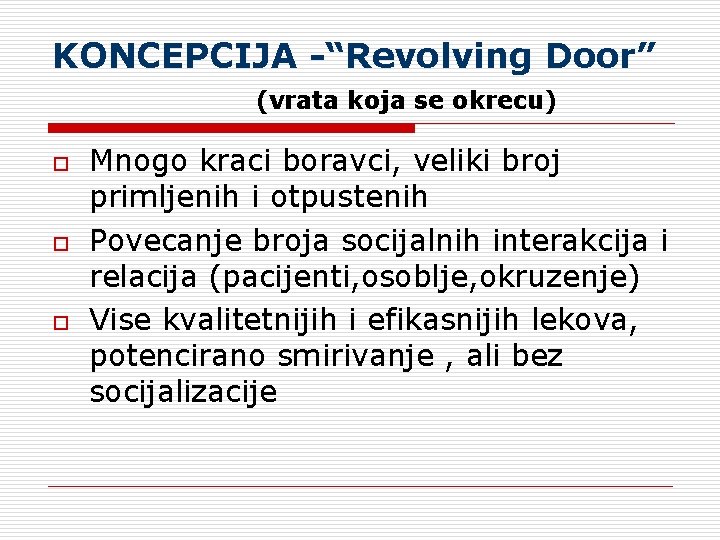 KONCEPCIJA -“Revolving Door”

(vrata koja se okrecu)

Mnogo kraci boravci, veliki broj primljenih i otpustenih

Povecanje broja socijalnih interakcija i relacija (pacijenti,osoblje,okruzenje)

Vise kvalitetnijih i efikasnijih lekova, potencirano smirivanje , ali bez socijalizacije